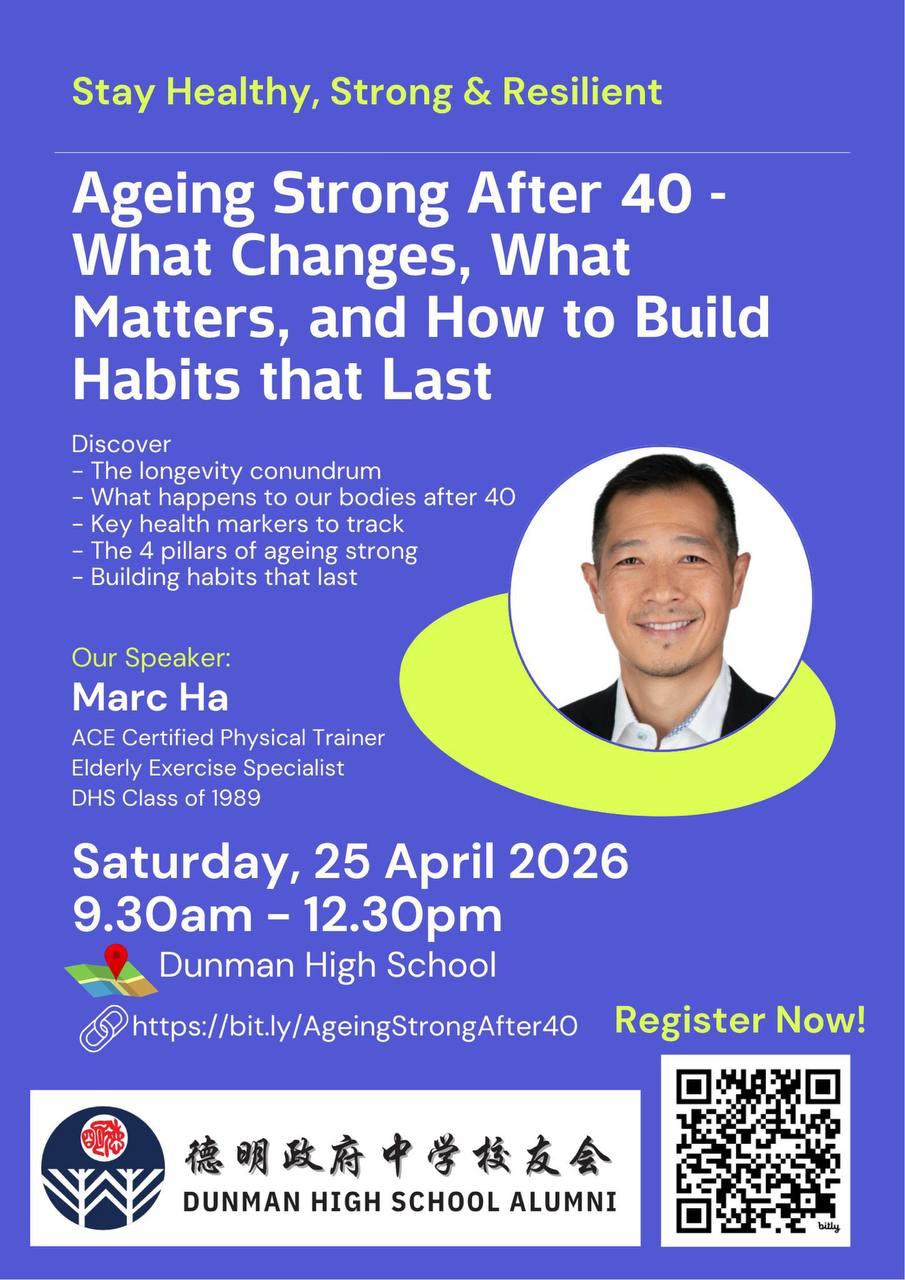 Stay Healthy, Strong & Resilient

Ageing Strong After 40 - What Changes, What Matters, and How to Build Habits that Last

Discover
- The longevity conundrum
- What happens to our bodies after 40
- Key health markers to track
- The 4 pillars of ageing strong
- Building habits that last

Our Speaker:
Marc Ha
ACE Certified Physical Trainer
Elderly Exercise Specialist
DHS Class of 1989

Saturday, 25 April 2026
9.30am - 12.30pm
Dunman High School

https://bit.ly/AgeingStrongAfter40

Register Now!

德明政府中学校友会
DUNMAN HIGH SCHOOL ALUMNI

bitly